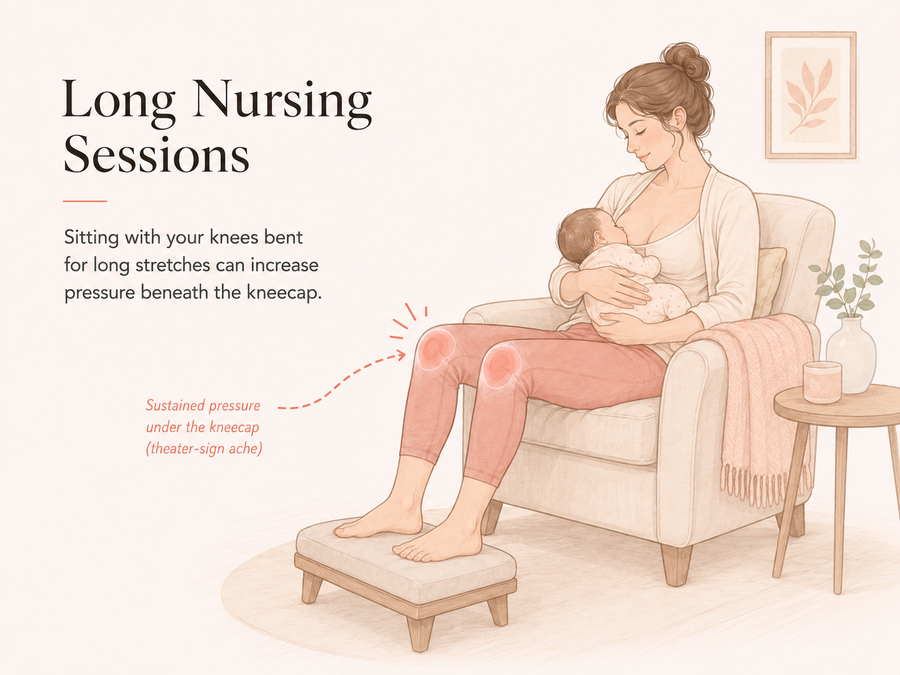 Long Nursing Sessions

Sitting with your knees bent for long stretches can increase pressure beneath the kneecap.

Sustained pressure under the kneecap (theater-sign ache)